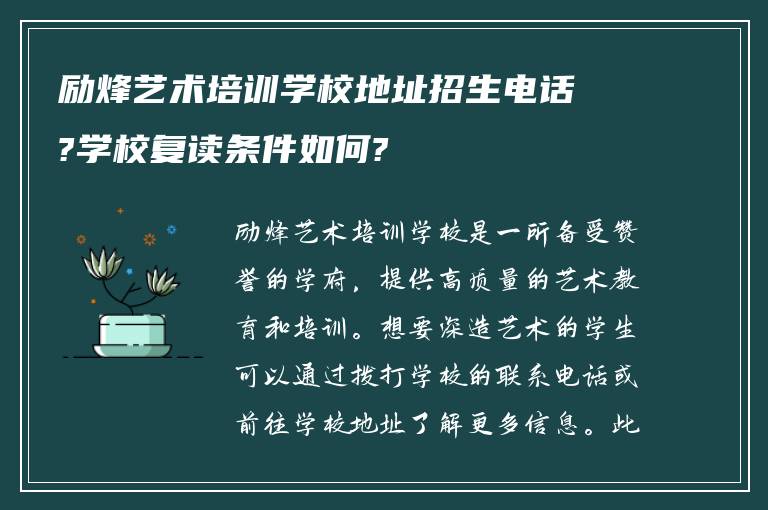 励烽艺术培训学校地址招生电话?学校复读条件如何?

励烽艺术培训学校是一所备受赞誉的学府，提供高质量的艺术教育和培训。想要深造艺术的学生可以通过拨打学校的联系电话或前往学校地址了解更多信息。此